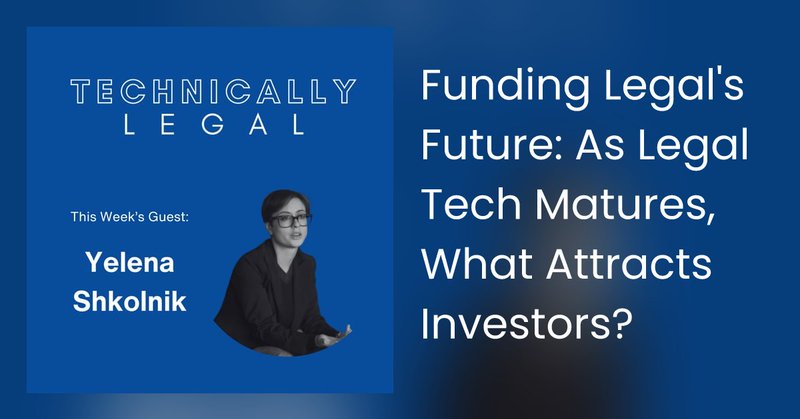 TECHNICALLY
LEGAL

This Week's Guest:

Yelena Shkolnik

Funding Legal's Future: As Legal Tech Matures, What Attracts Investors?